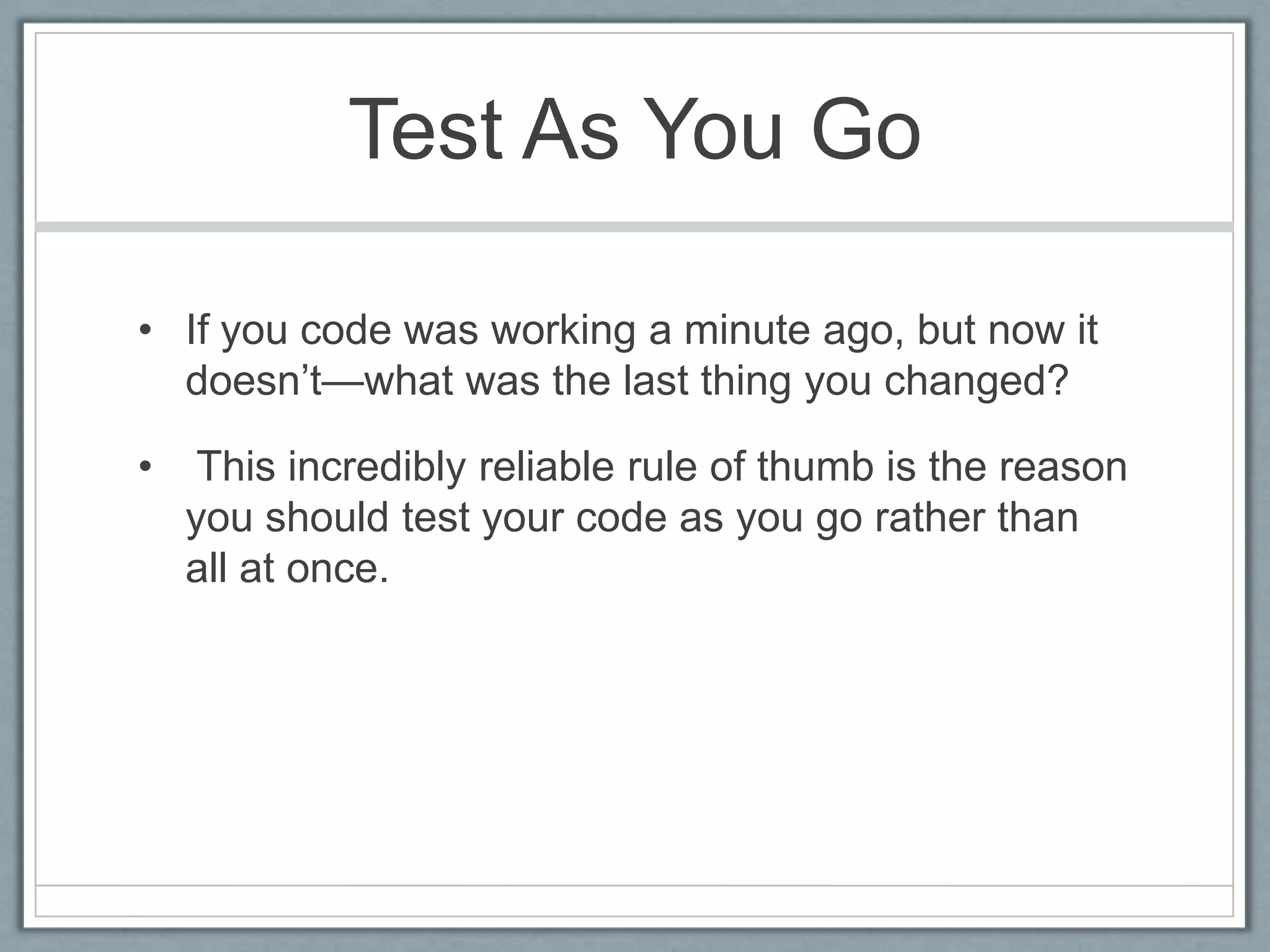 Test As You Go

• If you code was working a minute ago, but now it doesn’t—what was the last thing you changed?

• This incredibly reliable rule of thumb is the reason you should test your code as you go rather than all at once.